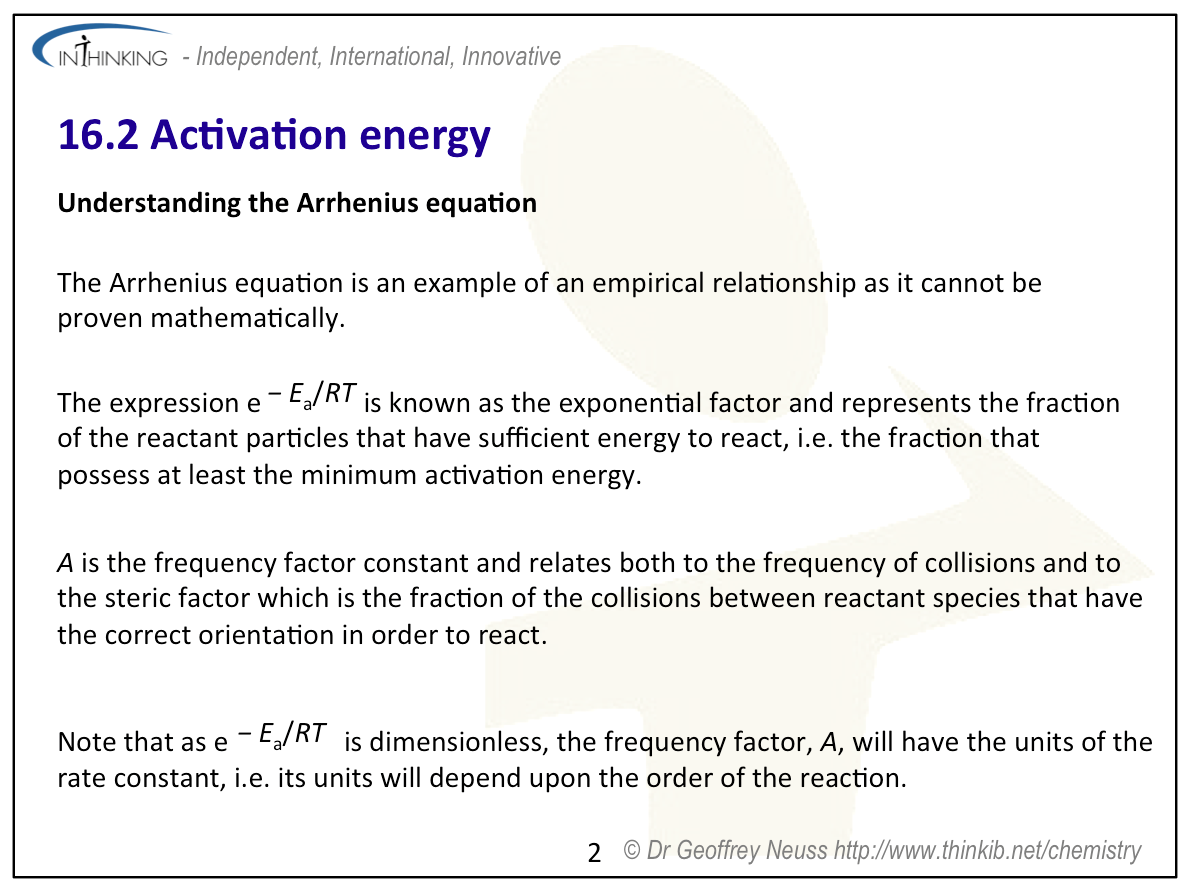 INTHINKING - Independent, International, Innovative

16.2 Activation energy

Understanding the Arrhenius equation

The Arrhenius equation is an example of an empirical relationship as it cannot be proven mathematically.

The expression $e^{-E_a/RT}$ is known as the exponential factor and represents the fraction of the reactant particles that have sufficient energy to react, i.e. the fraction that possess at least the minimum activation energy.

$A$ is the frequency factor constant and relates both to the frequency of collisions and to the steric factor which is the fraction of the collisions between reactant species that have the correct orientation in order to react.

Note that as $e^{-E_a/RT}$ is dimensionless, the frequency factor, $A$, will have the units of the rate constant, i.e. its units will depend upon the order of the reaction.

2 © Dr Geoffrey Neuss http://www.thinkib.net/chemistry